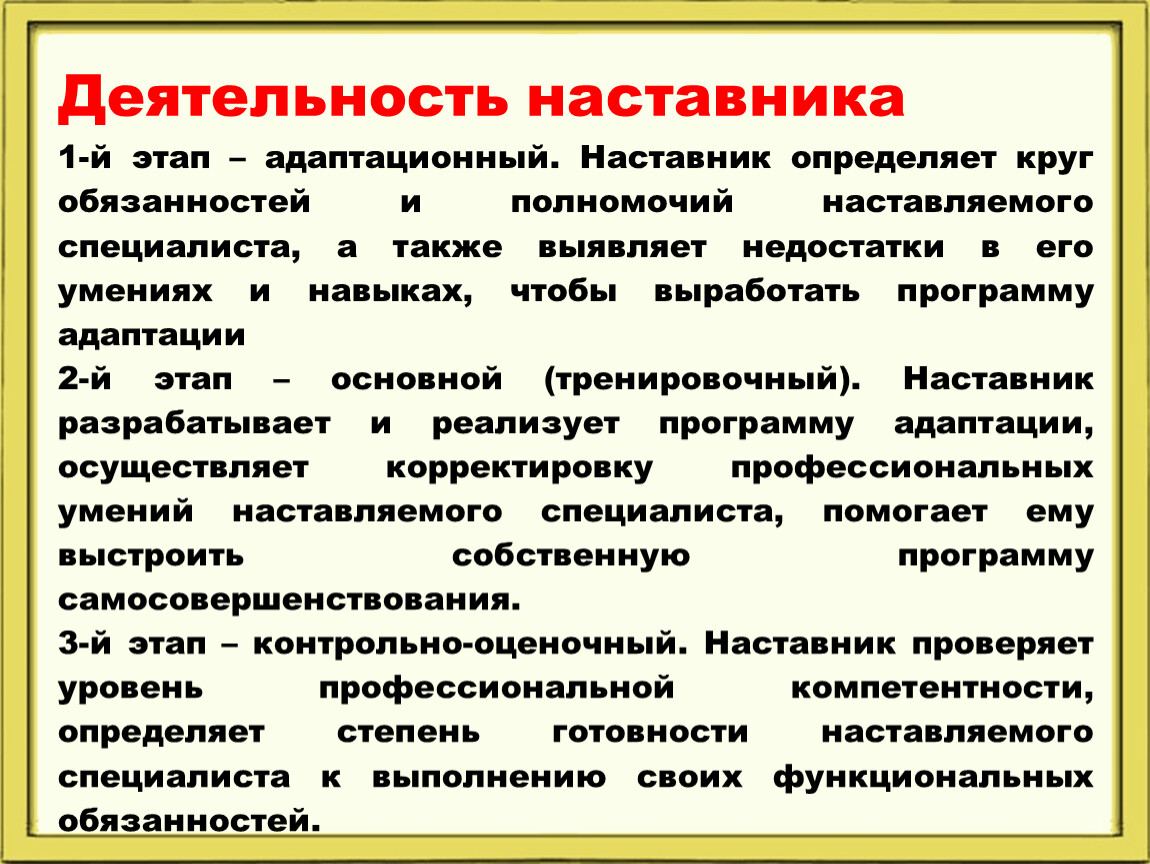 Деятельность наставника

1-й этап – адаптационный. Наставник определяет круг обязанностей и полномочий наставляемого специалиста, а также выявляет недостатки в его умениях и навыках, чтобы выработать программу адаптации

2-й этап – основной (тренировочный). Наставник разрабатывает и реализует программу адаптации, осуществляет корректировку профессиональных умений наставляемого специалиста, помогает ему выстроить собственную программу самосовершенствования.

3-й этап – контрольно-оценочный. Наставник проверяет уровень профессиональной компетентности, определяет степень готовности наставляемого специалиста к выполнению своих функциональных обязанностей.